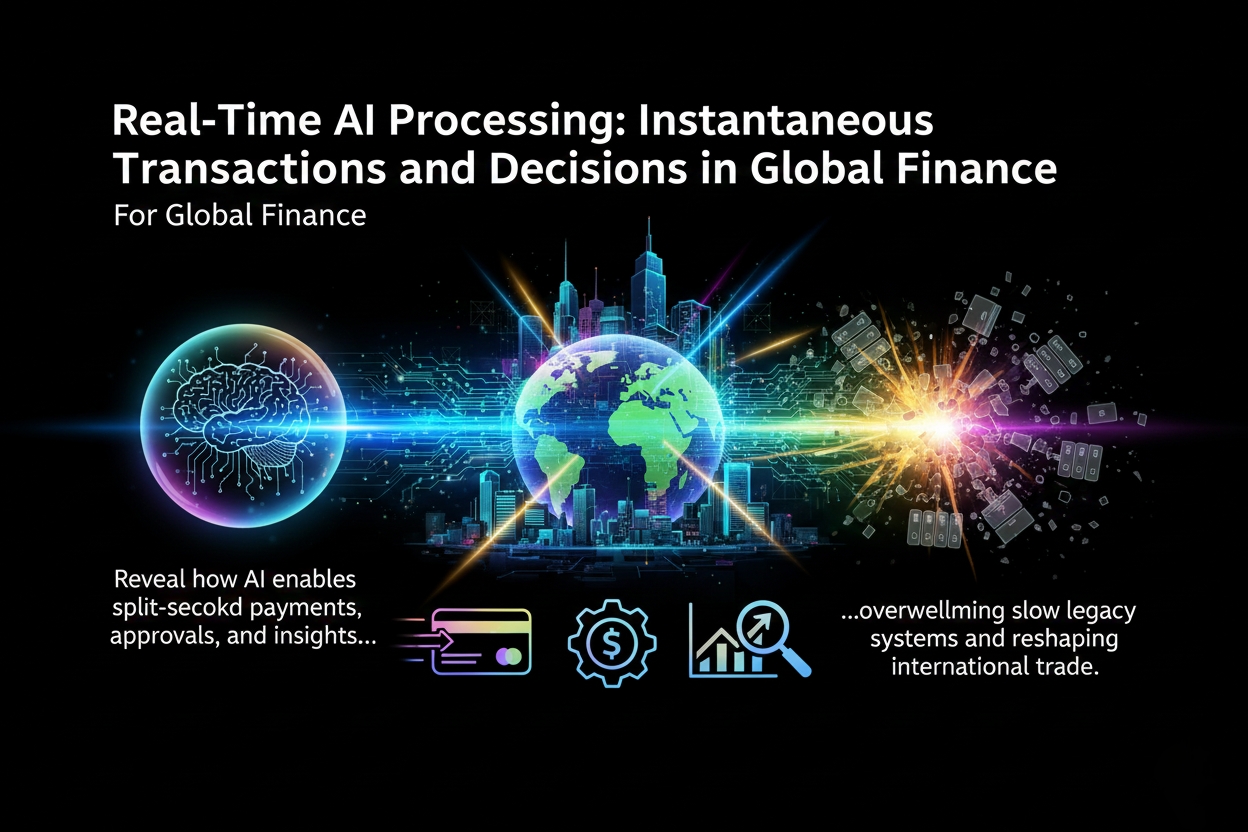 Real-Time AI Processing: Instantaneous Transactions and Decisions in Global Finance
For Global Finance

Reveal how AI enables split-secokd payments, approvals, and insights...

...overwellming slow legacy systems and reshaping international trade.